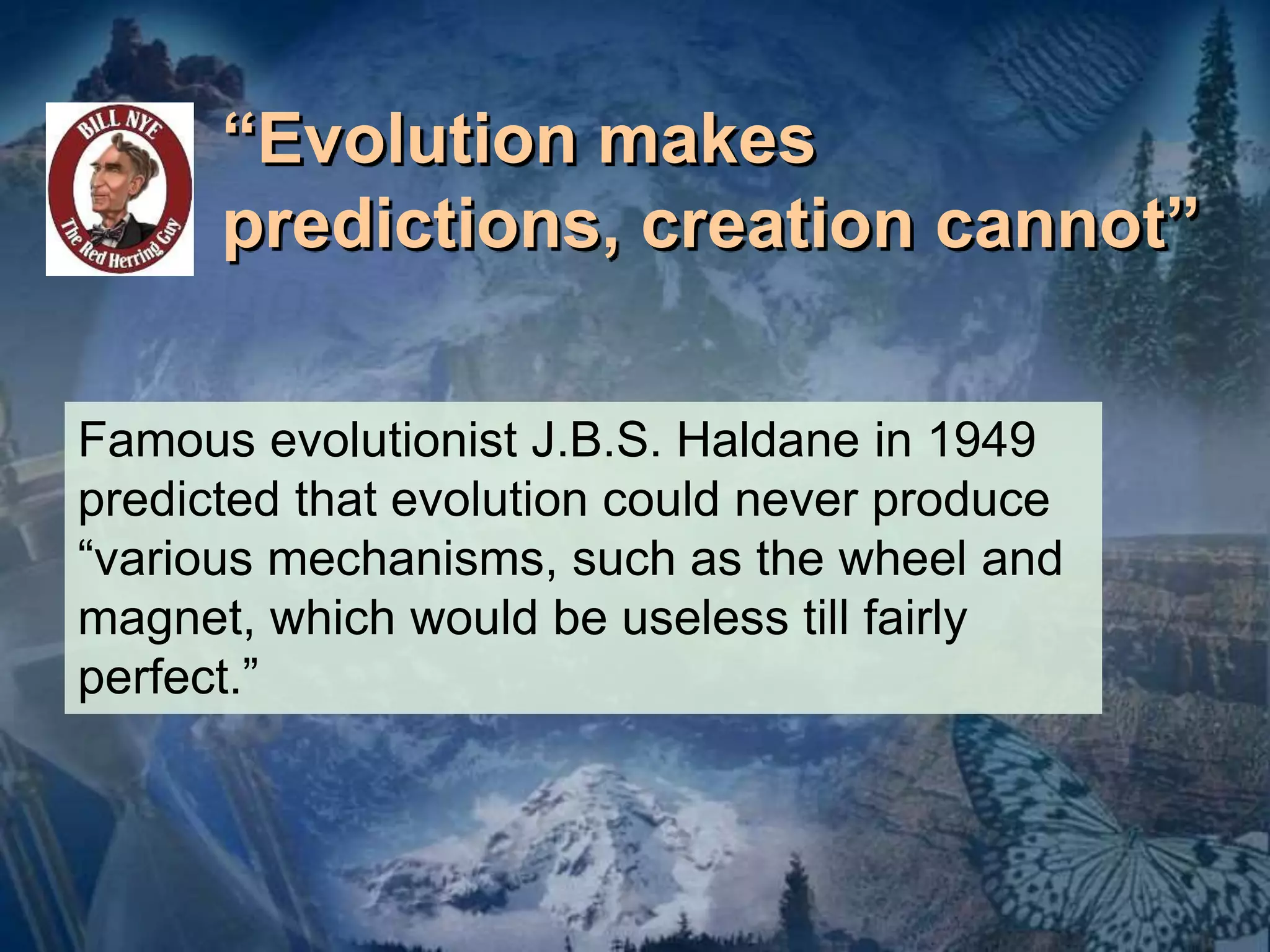 BILL NYE
The Red Herring Guy

“Evolution makes predictions, creation cannot”

Famous evolutionist J.B.S. Haldane in 1949 predicted that evolution could never produce “various mechanisms, such as the wheel and magnet, which would be useless till fairly perfect.”